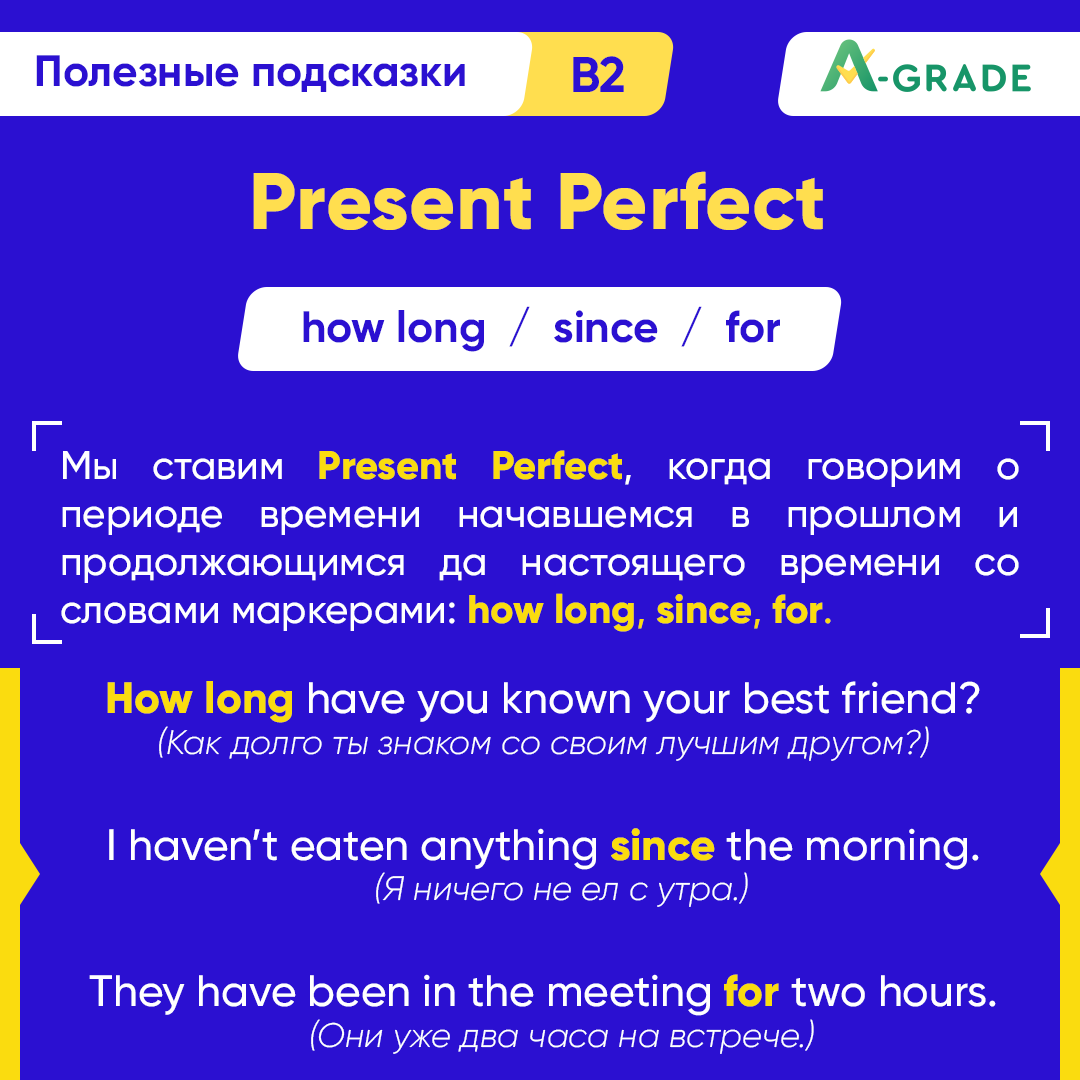 Полезные подсказки B2

A-GRADE

Present Perfect

how long / since / for

Мы ставим Present Perfect, когда говорим о периоде времени начавшемся в прошлом и продолжающимся да настоящего времени со словами маркерами: how long, since, for.

How long have you known your best friend?
(Как долго ты знаком со своим лучшим другом?)

I haven't eaten anything since the morning.
(Я ничего не ел с утра.)

They have been in the meeting for two hours.
(Они уже два часа на встрече.)